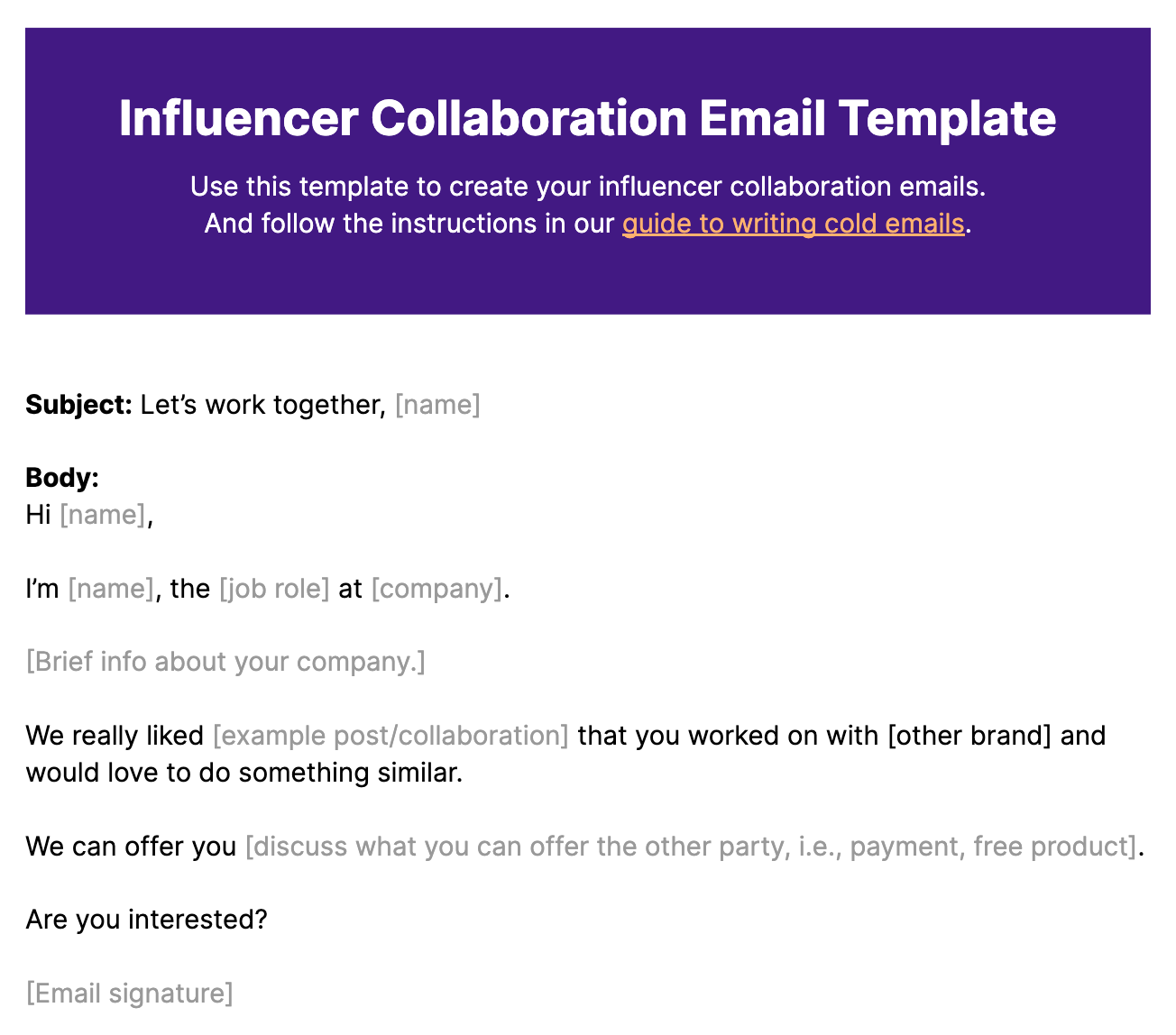 Influencer Collaboration Email Template

Use this template to create your influencer collaboration emails. And follow the instructions in our guide to writing cold emails.

Subject: Let’s work together, [name]

Body:
Hi [name],

I’m [name], the [job role] at [company].

[Brief info about your company.]

We really liked [example post/collaboration] that you worked on with [other brand] and would love to do something similar.

We can offer you [discuss what you can offer the other party, i.e., payment, free product].

Are you interested?

[Email signature]